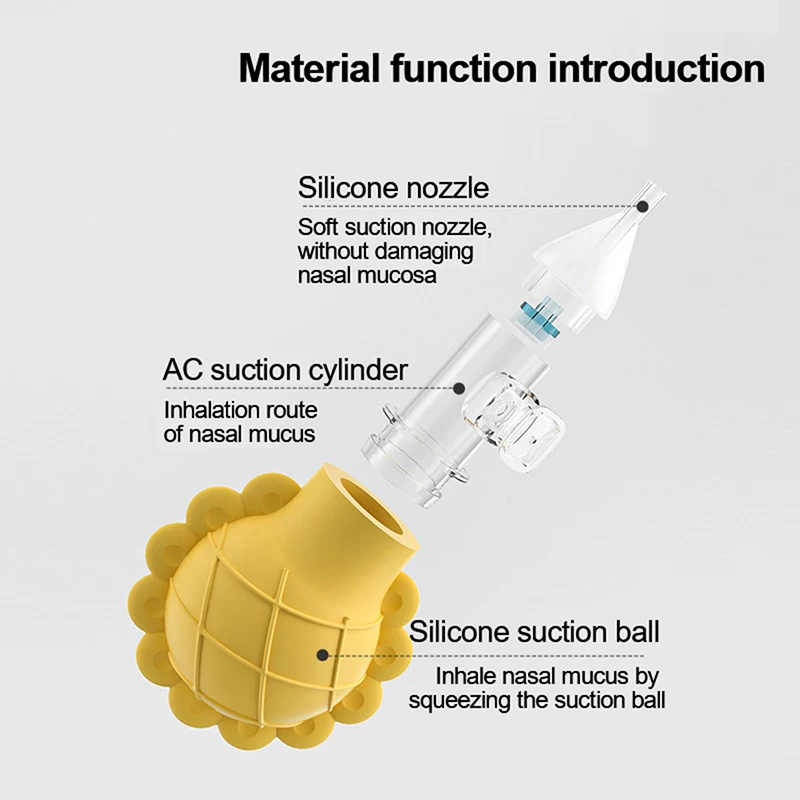 Material function introduction

Silicone nozzle

Soft suction nozzle, without damaging nasal mucosa

AC suction cylinder

Inhalation route of nasal mucus

Silicone suction ball

Inhale nasal mucus by squeezing the suction ball